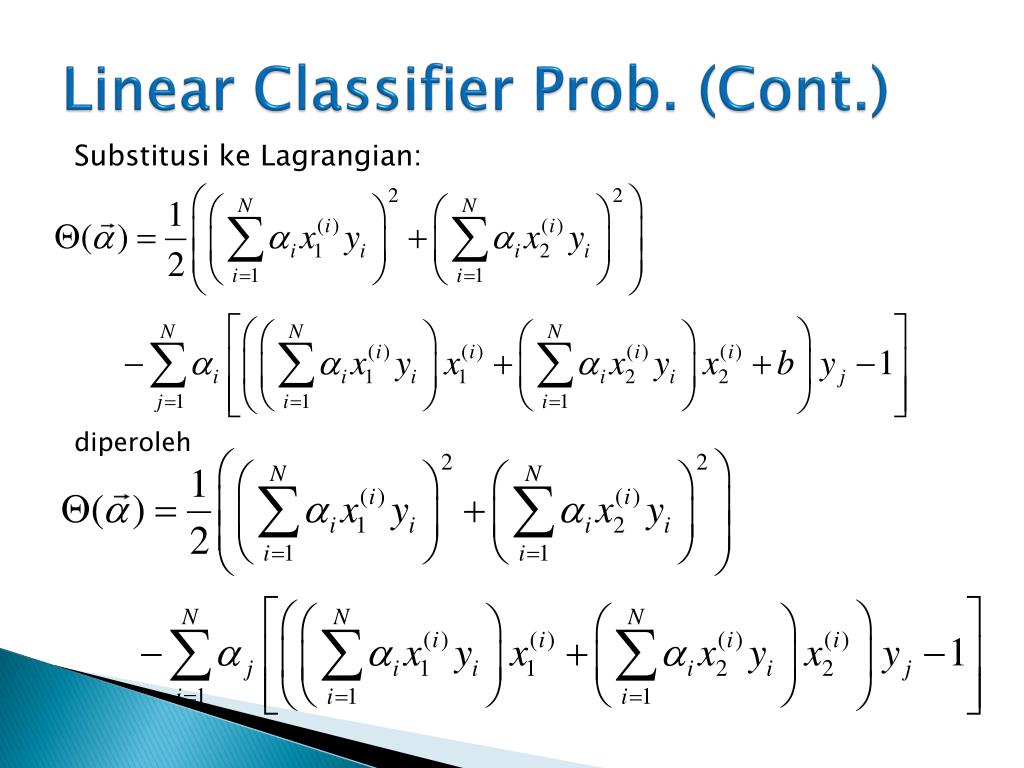 Linear Classifier Prob. (Cont.)

Substitusi ke Lagrangian:

$\Theta(\vec{\alpha}) = \frac{1}{2}\left(\left(\sum_{i=1}^{N}\alpha_i x_1^{(i)} y_i\right)^2 + \left(\sum_{i=1}^{N}\alpha_i x_2^{(i)} y_i\right)^2\right)$

$-\sum_{j=1}^{N}\alpha_i\left[\left(\left(\sum_{i=1}^{N}\alpha_i x_1^{(i)} y_i\right)x_1^{(i)} + \left(\sum_{i=1}^{N}\alpha_i x_2^{(i)} y_i\right)x_2^{(i)} + b\right)y_j - 1\right]$

diperoleh

$\Theta(\vec{\alpha}) = \frac{1}{2}\left(\left(\sum_{i=1}^{N}\alpha_i x_1^{(i)} y_i\right)^2 + \left(\sum_{i=1}^{N}\alpha_i x_2^{(i)} y_i\right)^2\right)$

$-\sum_{i=1}^{N}\alpha_j\left[\left(\left(\sum_{i=1}^{N}\alpha_i x_1^{(i)} y_i\right)x_1^{(i)} + \left(\sum_{i=1}^{N}\alpha_i x_2^{(i)} y_i\right)x_2^{(i)}\right)y_j - 1\right]$